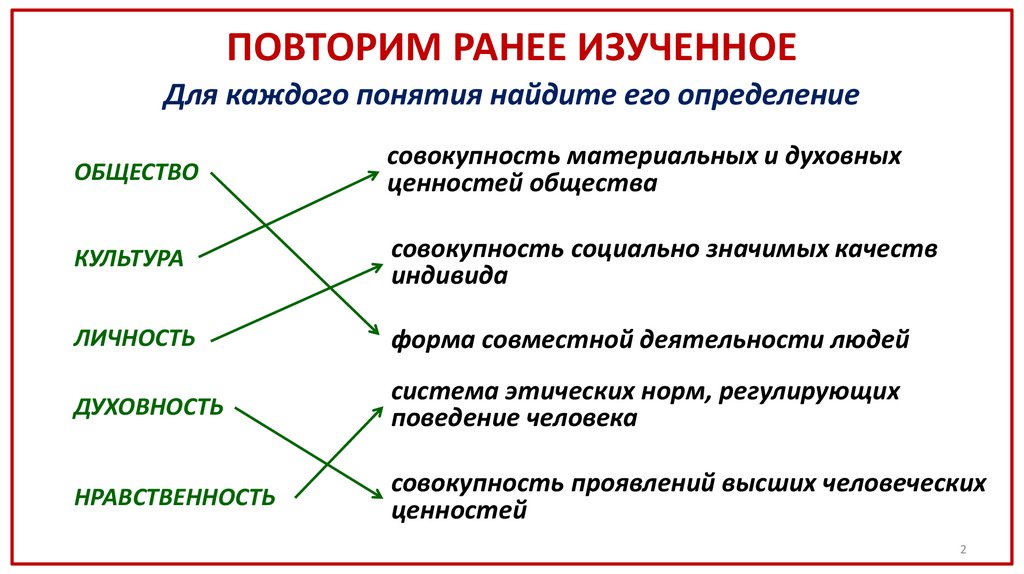 ПОВТОРИМ РАНЕЕ ИЗУЧЕННОЕ

Для каждого понятия найдите его определение

ОБЩЕСТВО

КУЛЬТУРА

ЛИЧНОСТЬ

ДУХОВНОСТЬ

НРАВСТВЕННОСТЬ

совокупность материальных и духовных ценностей общества

совокупность социально значимых качеств индивида

форма совместной деятельности людей

система этических норм, регулирующих поведение человека

совокупность проявлений высших человеческих ценностей

2